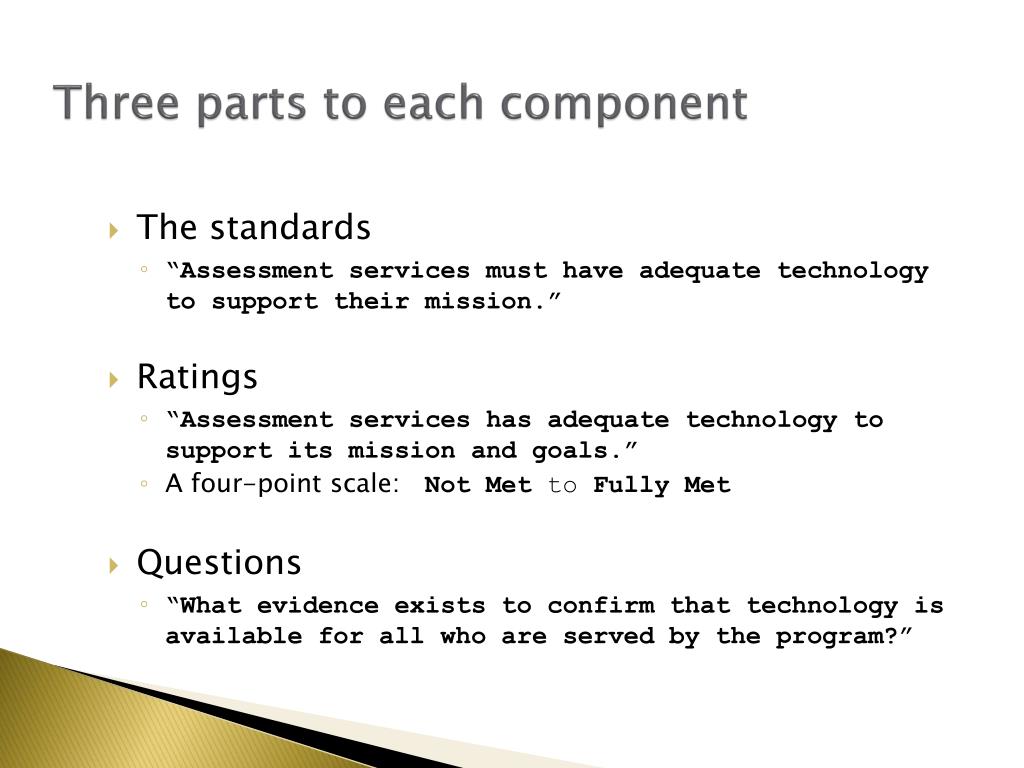 Three parts to each component

The standards
“Assessment services must have adequate technology to support their mission.”

Ratings
“Assessment services has adequate technology to support its mission and goals.”
A four-point scale: Not Met to Fully Met

Questions
“What evidence exists to confirm that technology is available for all who are served by the program?”